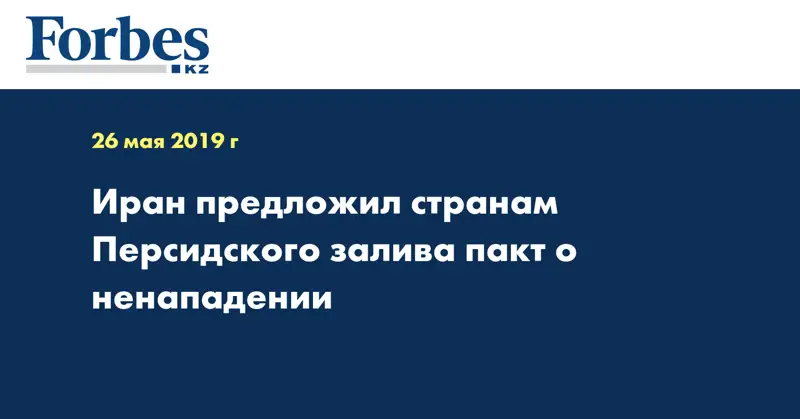 Forbes
KZ

26 мая 2019 г

Иран предложил странам Персидского залива пакт о ненападении